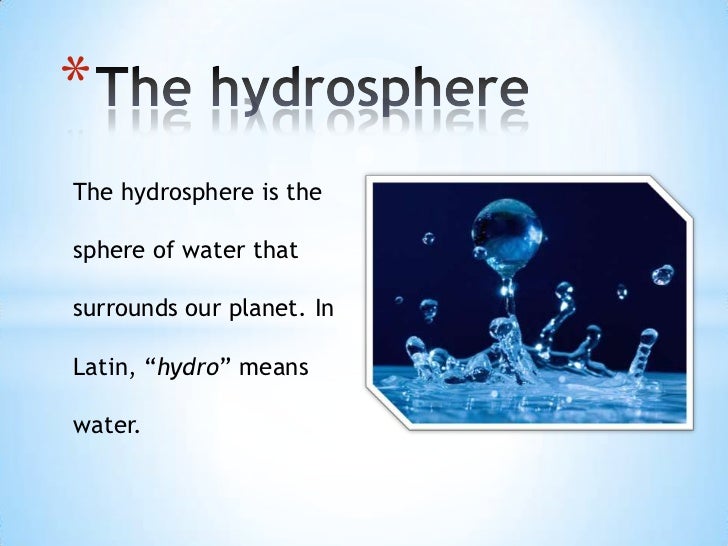 *The hydrosphere

The hydrosphere is the sphere of water that surrounds our planet. In Latin, “hydro” means water.